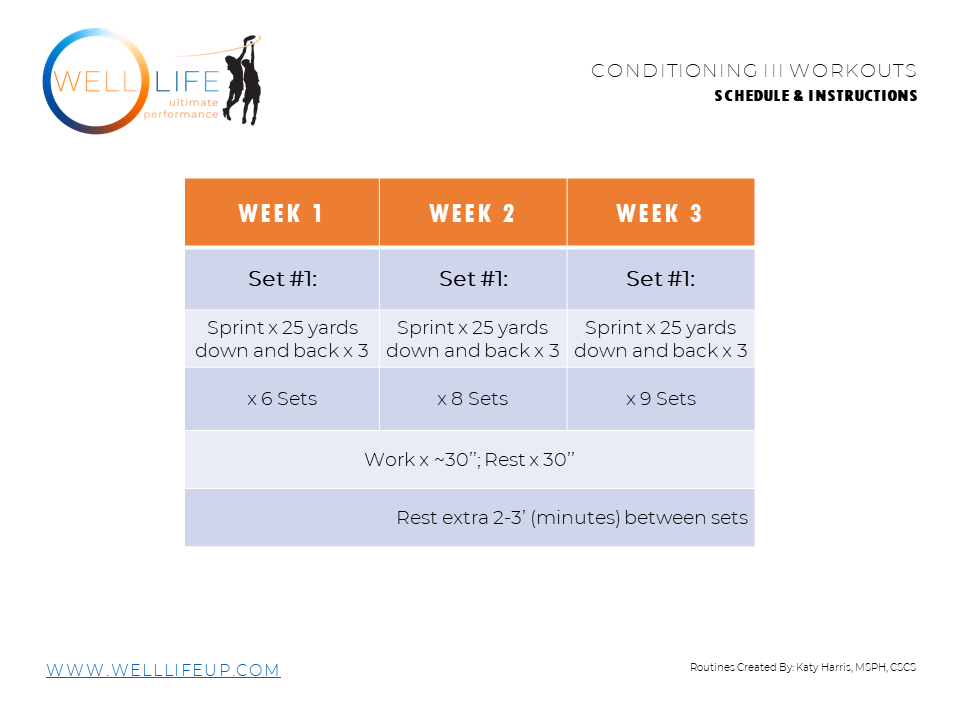 WELL LIFE
ultimate performance

CONDITIONING III WORKOUTS
SCHEDULE & INSTRUCTIONS

| WEEK 1 | WEEK 2 | WEEK 3 |
|---|---|---|
| Set #1: | Set #1: | Set #1: |
| Sprint x 25 yards down and back x 3 | Sprint x 25 yards down and back x 3 | Sprint x 25 yards down and back x 3 |
| x 6 Sets | x 8 Sets | x 9 Sets |
| Work x ~30"; Rest x 30" | | |
| Rest extra 2-3' (minutes) between sets | | |

WWW.WELLLIFEUP.COM

Routines Created By: Katy Harris, MSPH, CSCS